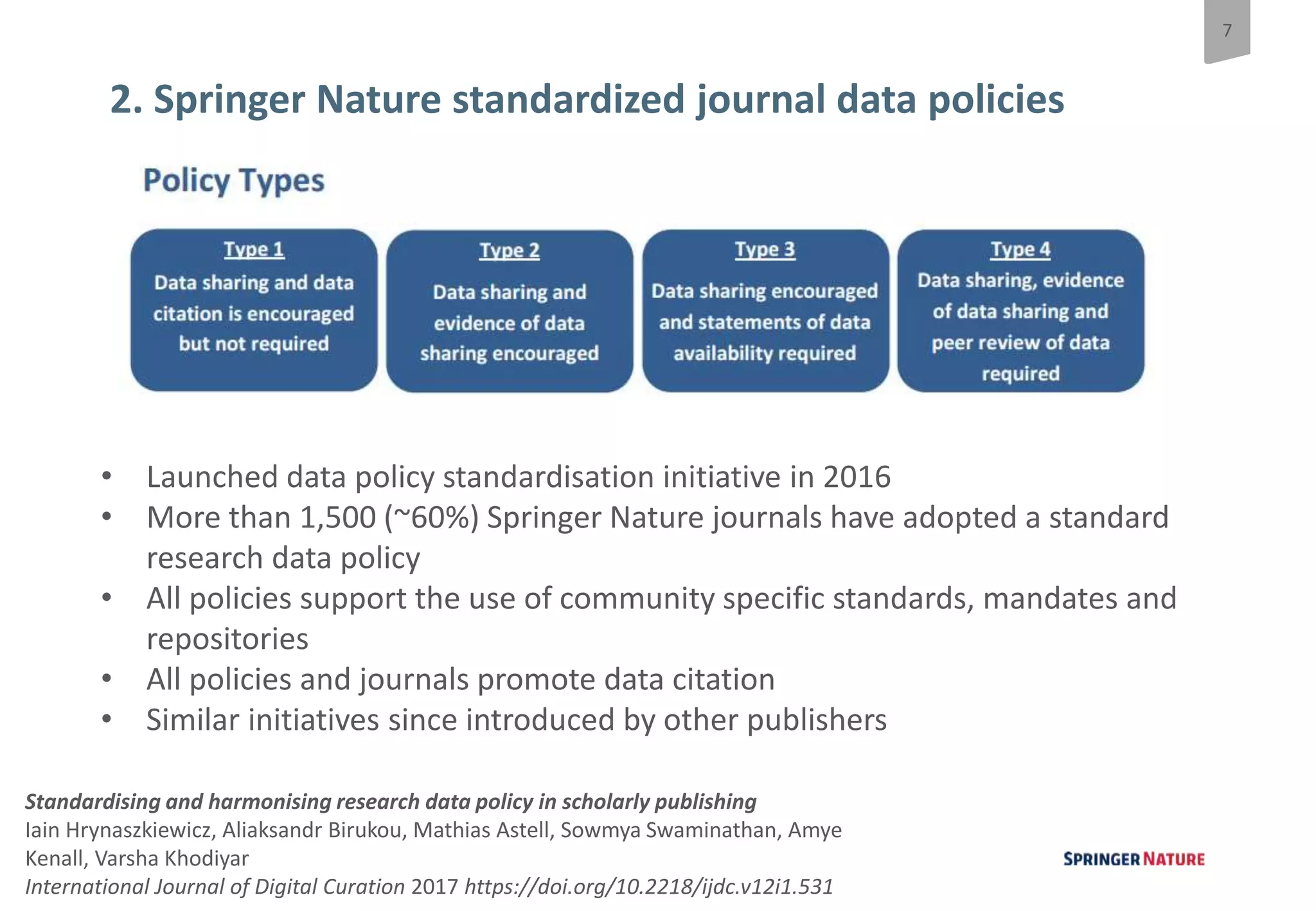 7

2. Springer Nature standardized journal data policies

Policy Types

Type 1
Data sharing and data citation is encouraged but not required

Type 2
Data sharing and evidence of data sharing encouraged

Type 3
Data sharing encouraged and statements of data availability required

Type 4
Data sharing, evidence of data sharing and peer review of data required

• Launched data policy standardisation initiative in 2016
• More than 1,500 (~60%) Springer Nature journals have adopted a standard research data policy
• All policies support the use of community specific standards, mandates and repositories
• All policies and journals promote data citation
• Similar initiatives since introduced by other publishers

Standardising and harmonising research data policy in scholarly publishing
Iain Hrynaszkiewicz, Aliaksandr Birukou, Mathias Astell, Sowmya Swaminathan, Amye Kenall, Varsha Khodiyar
International Journal of Digital Curation 2017 https://doi.org/10.2218/ijdc.v12i1.531

SPRINGER NATURE